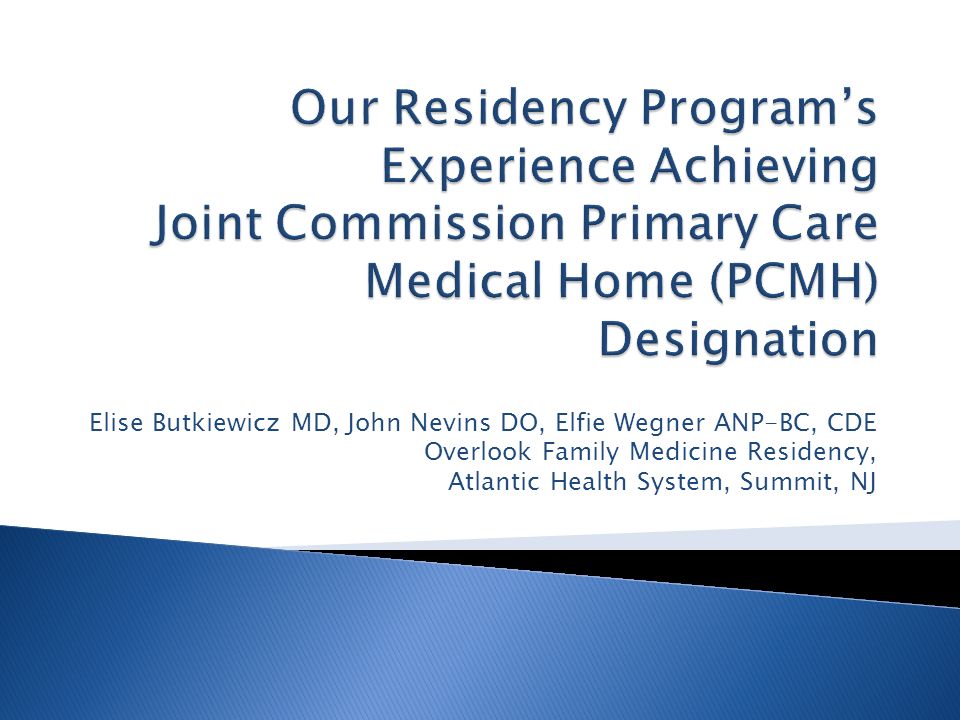 Our Residency Program's Experience Achieving Joint Commission Primary Care Medical Home (PCMH) Designation

Elise Butkiewicz MD, John Nevins DO, Elfie Wegner ANP-BC, CDE
Overlook Family Medicine Residency,
Atlantic Health System, Summit, NJ